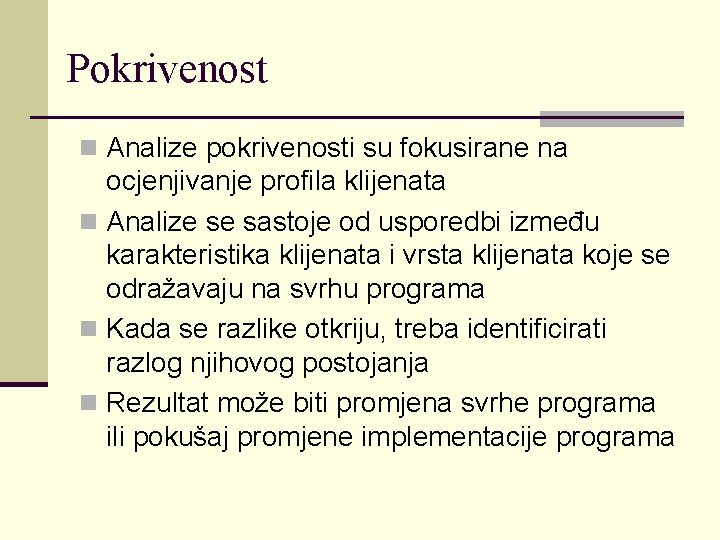 Pokrivenost

Analize pokrivenosti su fokusirane na ocjenjivanje profila klijenata

Analize se sastoje od usporedbi između karakteristika klijenata i vrsta klijenata koje se odražavaju na svrhu programa

Kada se razlike otkriju, treba identificirati razlog njihovog postojanja

Rezultat može biti promjena svrhe programa ili pokušaj promjene implementacije programa